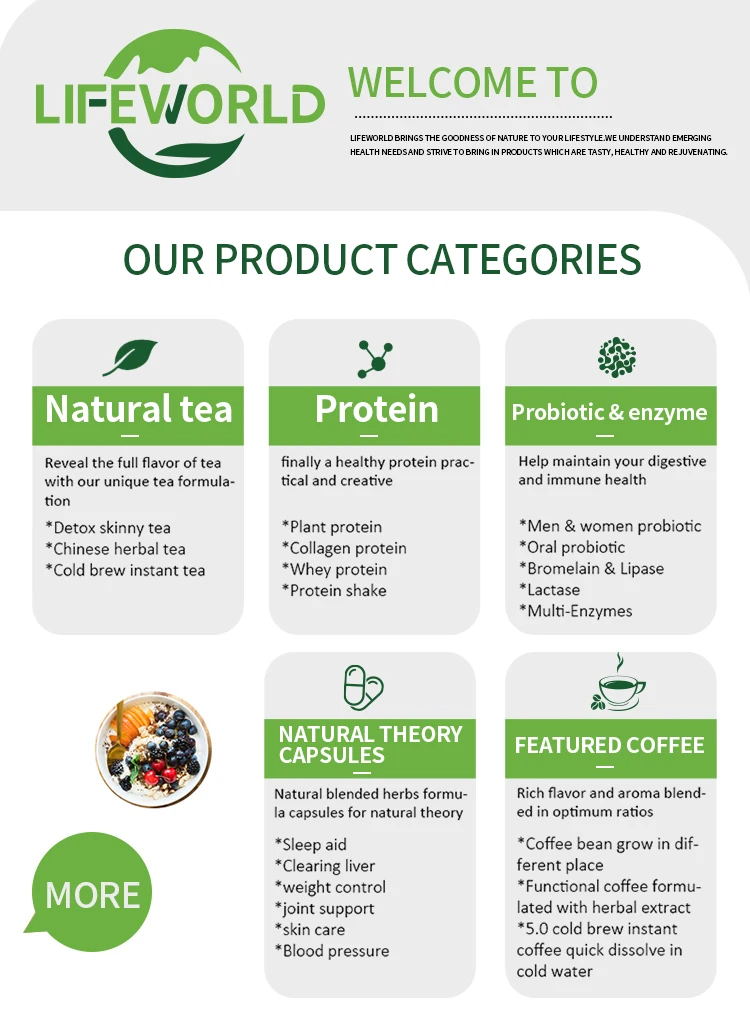 LIFEWORLD

WELCOME TO

LIFEWORLD BRINGS THE GOODNESS OF NATURE TO YOUR LIFESTYLE.WE UNDERSTAND EMERGING HEALTH NEEDS AND STRIVE TO BRING IN PRODUCTS WHICH ARE TASTY, HEALTHY AND REJUVENATING.

OUR PRODUCT CATEGORIES

Natural tea

Reveal the full flavor of tea with our unique tea formulation

*Detox skinny tea
*Chinese herbal tea
*Cold brew instant tea

Protein

finally a healthy protein practical and creative

*Plant protein
*Collagen protein
*Whey protein
*Protein shake

Probiotic & enzyme

Help maintain your digestive and immune health

*Men & women probiotic
*Oral probiotic
*Bromelain & Lipase
*Lactase
*Multi-Enzymes

NATURAL THEORY CAPSULES

Natural blended herbs formula capsules for natural theory

*Sleep aid
*Clearing liver
*weight control
*joint support
*skin care
*Blood pressure

FEATURED COFFEE

Rich flavor and aroma blended in optimum ratios

*Coffee bean grow in different place
*Functional coffee formulated with herbal extract
*5.0 cold brew instant coffee quick dissolve in cold water

MORE